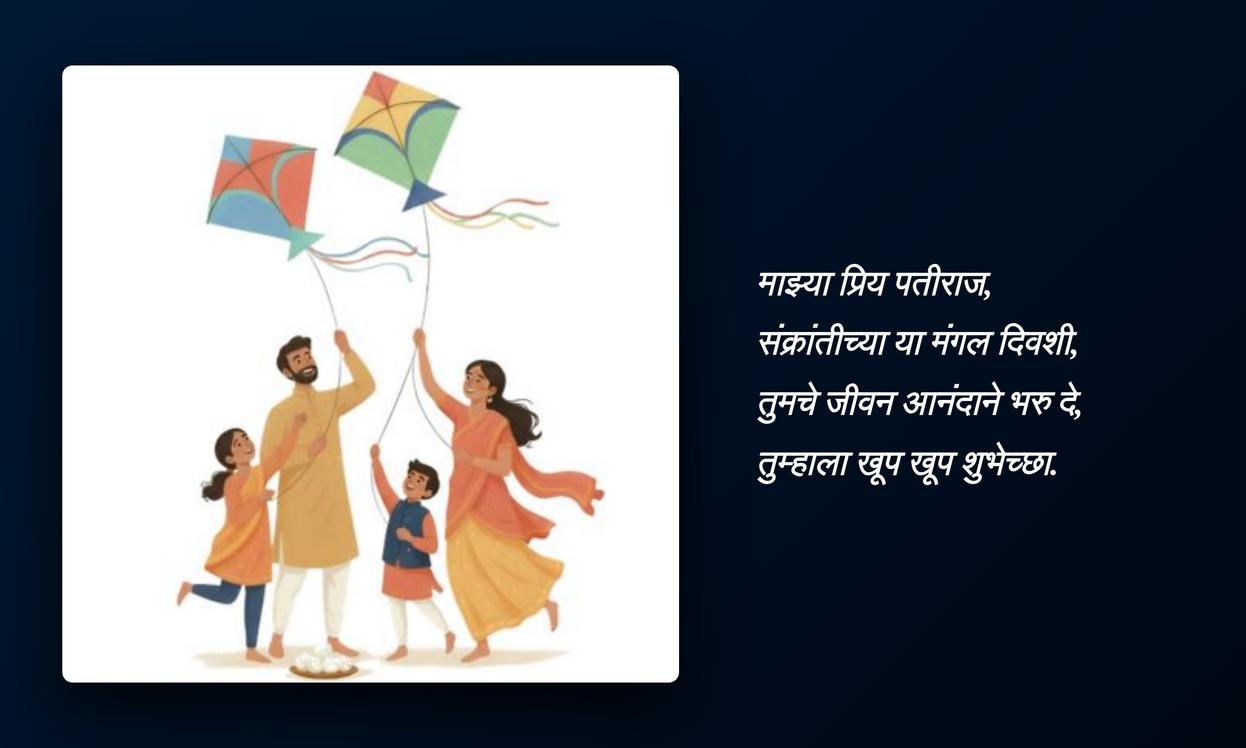 माझ्या प्रिय पतीराज,
संक्रांतीच्या या मंगल दिवशी,
तुमचे जीवन आनंदाने भरु दे,
तुम्हाला खूप खूप शुभेच्छा.